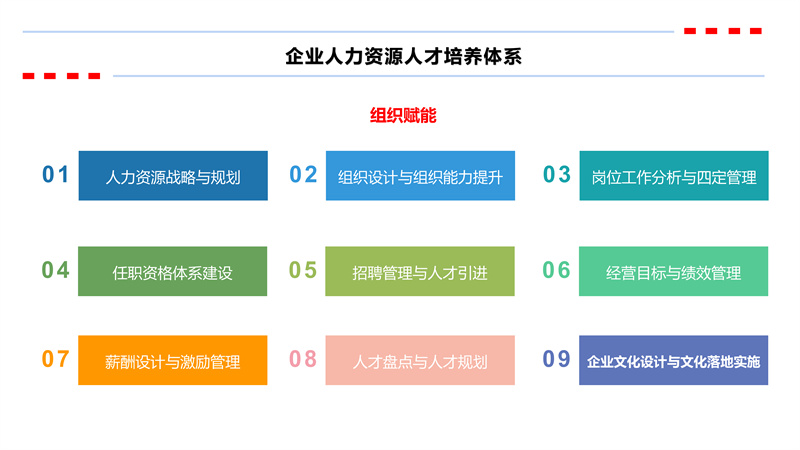 企业人力资源人才培养体系

组织赋能

01 人力资源战略与规划

02 组织设计与组织能力提升

03 岗位工作分析与四定管理

04 任职资格体系建设

05 招聘管理与人才引进

06 经营目标与绩效管理

07 薪酬设计与激励管理

08 人才盘点与人才规划

09 企业文化设计与文化落地实施